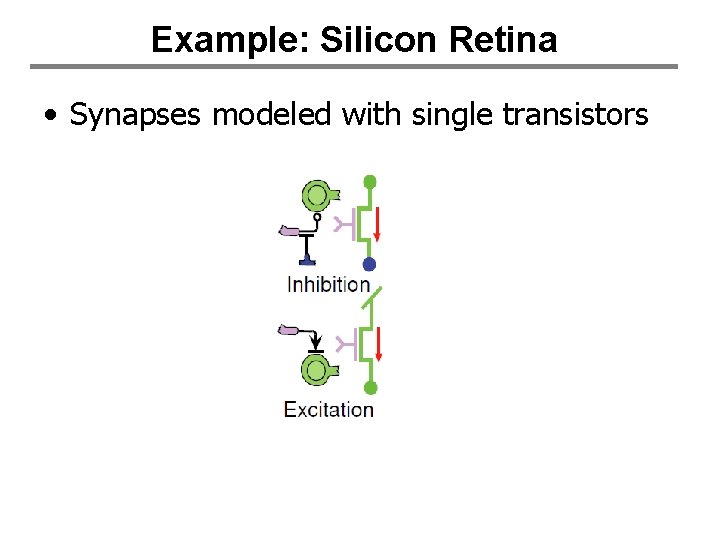 Example: Silicon Retina

• Synapses modeled with single transistors

Inhibition

Excitation